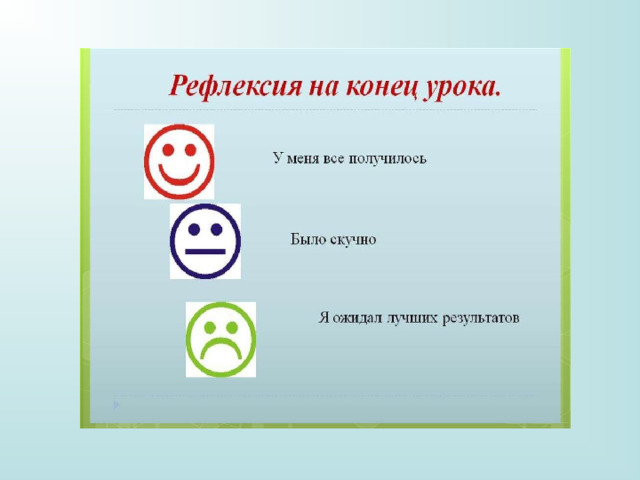 Рефлексия на конец урока.

У меня все получилось

Было скучно

Я ожидал лучших результатов